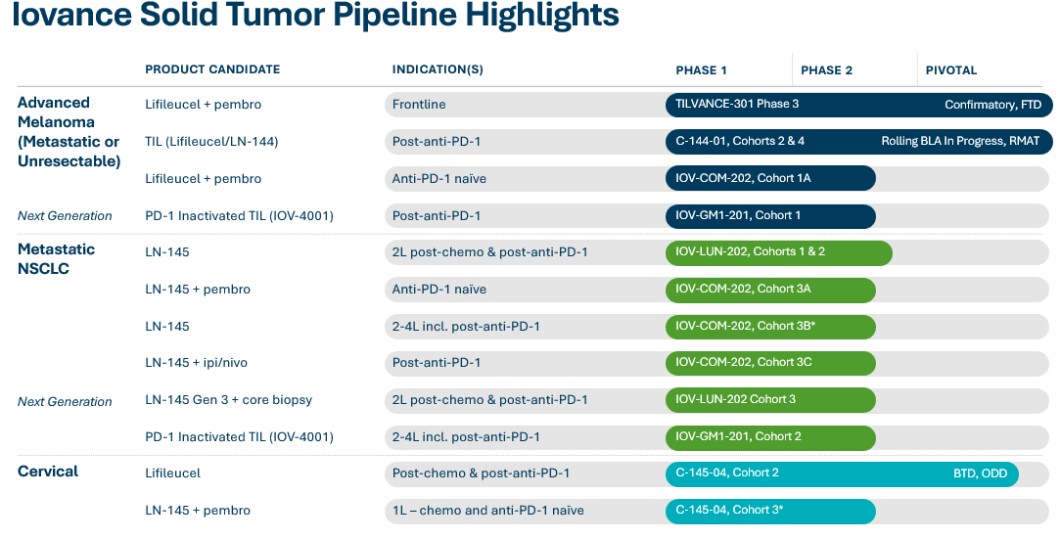 Iovance Solid Tumor Pipeline Highlights

| | PRODUCT CANDIDATE | INDICATION(S) | PHASE 1 | PHASE 2 | PIVOTAL |
|---|---|---|---|---|---|
| Advanced Melanoma (Metastatic or Unresectable) | Lifileucel + pembro | Frontline | TILVANCE-301 Phase 3 | | Confirmatory, FTD |
| | TIL (Lifileucel/LN-144) | Post-anti-PD-1 | C-144-01, Cohorts 2 & 4 | | Rolling BLA In Progress, RMAT |
| | Lifileucel + pembro | Anti-PD-1 naïve | IOV-COM-202, Cohort 1A | | |
| Next Generation | PD-1 Inactivated TIL (IOV-4001) | Post-anti-PD-1 | IOV-GM1-201, Cohort 1 | | |
| Metastatic NSCLC | LN-145 | 2L post-chemo & post-anti-PD-1 | IOV-LUN-202, Cohorts 1 & 2 | | |
| | LN-145 + pembro | Anti-PD-1 naïve | IOV-COM-202, Cohort 3A | | |
| | LN-145 | 2-4L incl. post-anti-PD-1 | IOV-COM-202, Cohort 3B* | | |
| | LN-145 + ipi/nivo | Post-anti-PD-1 | IOV-COM-202, Cohort 3C | | |
| Next Generation | LN-145 Gen 3 + core biopsy | 2L post-chemo & post-anti-PD-1 | IOV-LUN-202 Cohort 3 | | |
| | PD-1 Inactivated TIL (IOV-4001) | 2-4L incl. post-anti-PD-1 | IOV-GM1-201, Cohort 2 | | |
| Cervical | Lifileucel | Post-chemo & post-anti-PD-1 | C-145-04, Cohort 2 | | BTD, ODD |
| | LN-145 + pembro | 1L – chemo and anti-PD-1 naïve | C-145-04, Cohort 3* | | |